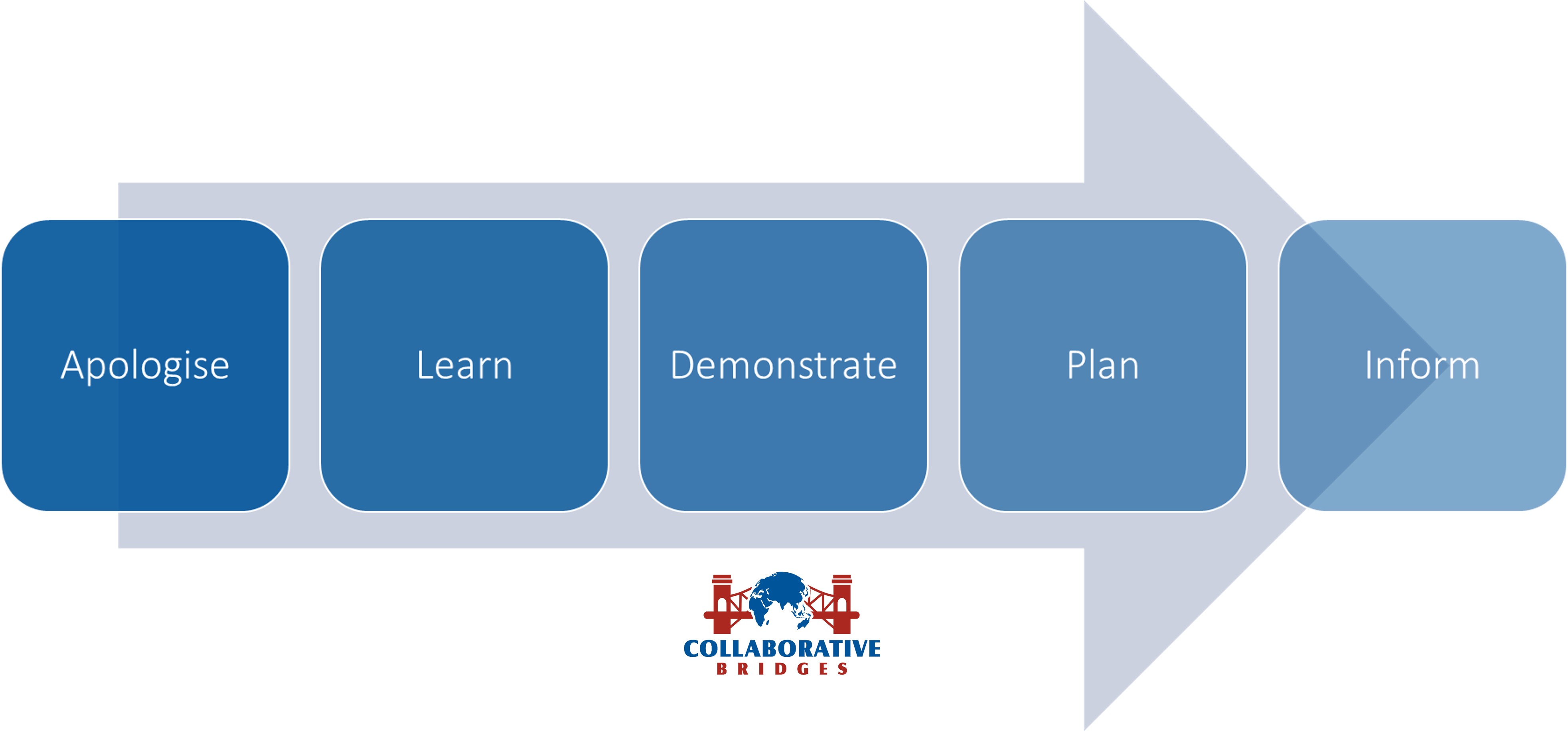 Apologise

Learn

Demonstrate

Plan

Inform

COLLABORATIVE
BRIDGES